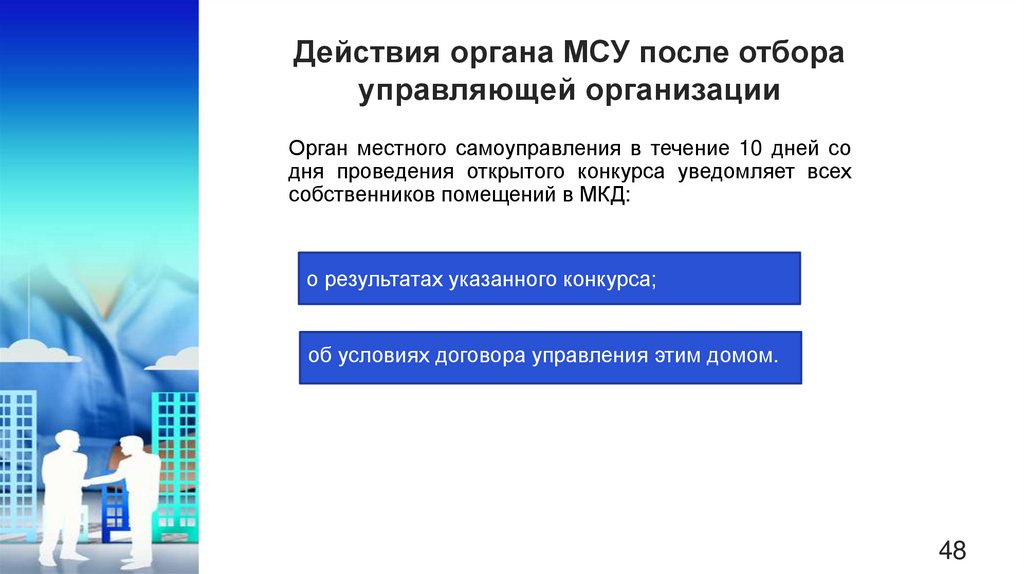 Действия органа МСУ после отбора управляющей организации

Орган местного самоуправления в течение 10 дней со дня проведения открытого конкурса уведомляет всех собственников помещений в МКД:

о результатах указанного конкурса;

об условиях договора управления этим домом.

48